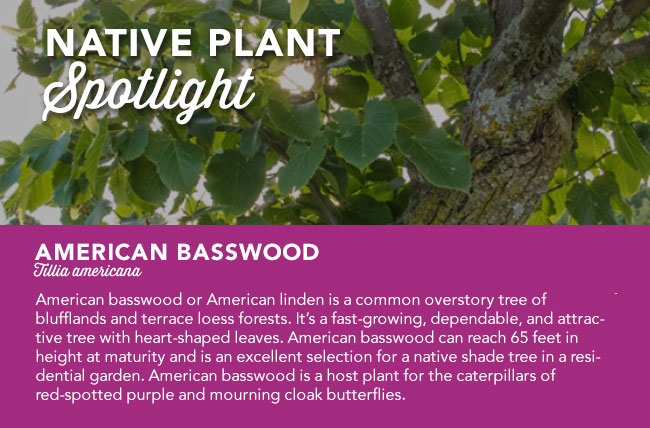 NATIVE PLANT
Spotlight

AMERICAN BASSWOOD
Tillia americana

American basswood or American linden is a common overstory tree of blufflands and terrace loess forests. It's a fast-growing, dependable, and attractive tree with heart-shaped leaves. American basswood can reach 65 feet in height at maturity and is an excellent selection for a native shade tree in a residential garden. American basswood is a host plant for the caterpillars of red-spotted purple and mourning cloak butterflies.